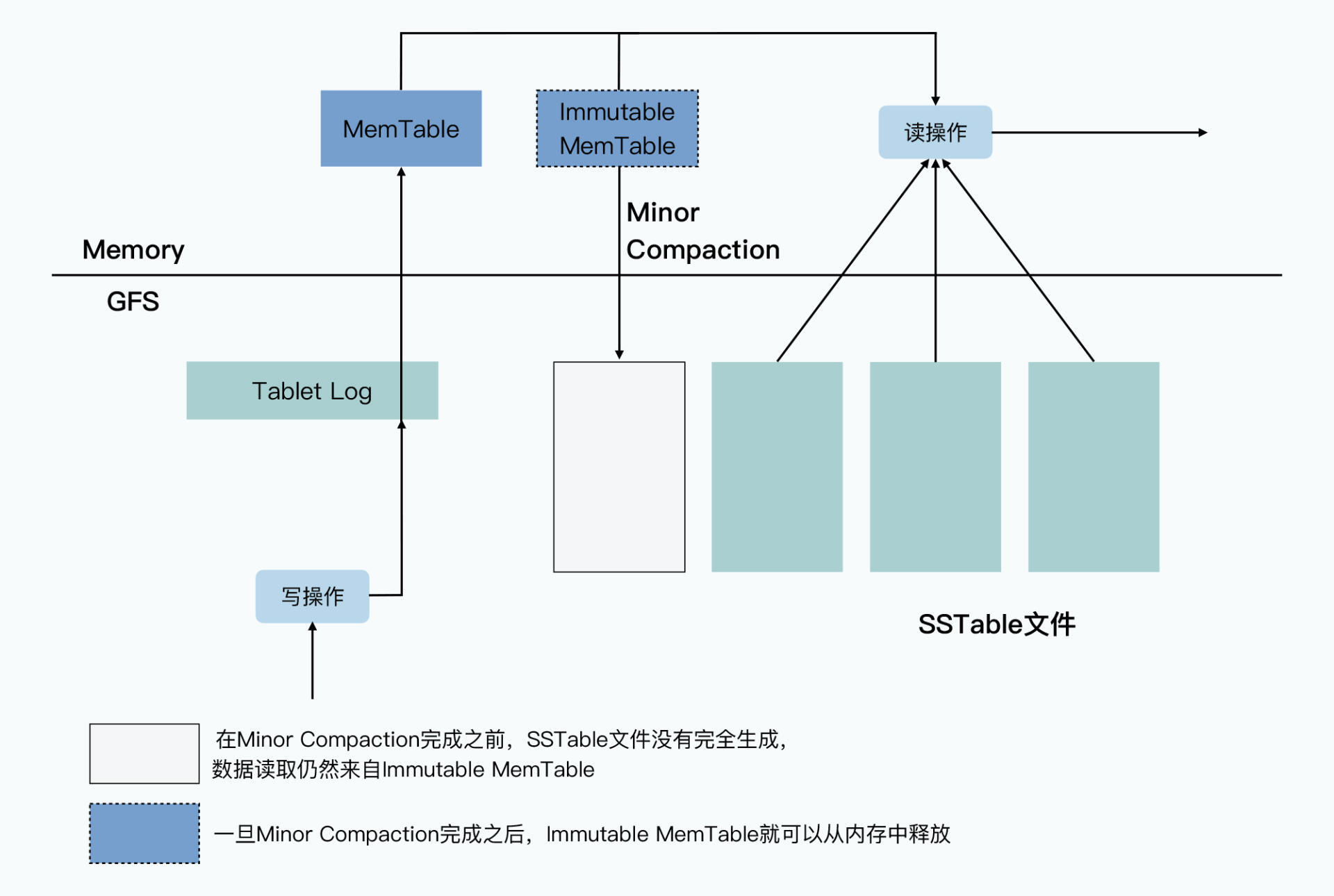 MemTable

Immutable MemTable

读操作

Minor Compaction

Memory

GFS

Tablet Log

写操作

SSTable文件

在Minor Compaction完成之前，SSTable文件没有完全生成，数据读取仍然来自Immutable MemTable

一旦Minor Compaction完成之后，Immutable MemTable就可以从内存中释放